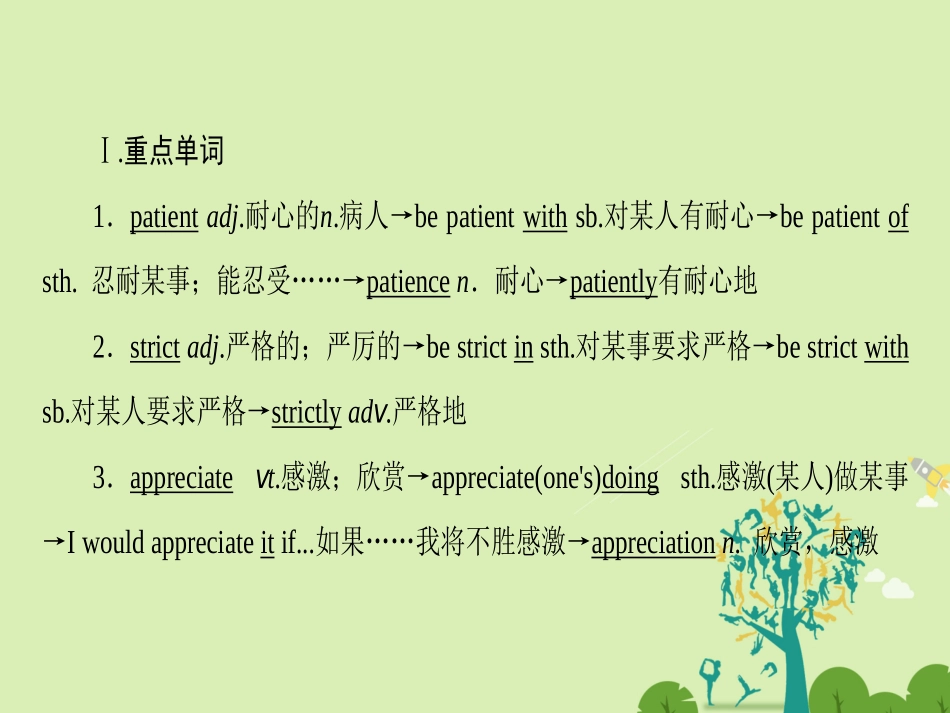 Ⅰ.重点单词

1．patient adj.耐心的n.病人→be patient with sb.对某人有耐心→be patient of sth. 忍耐某事；能忍受……→patience n．耐心→patiently有耐心地

2．strict adj.严格的；严厉的→be strict in sth.对某事要求严格→be strict with sb.对某人要求严格→strictly adv.严格地

3．appreciate vt.感激；欣赏→appreciate(one's)doing sth.感激(某人)做某事→I would appreciate it if...如果……我将不胜感激→appreciation n. 欣赏，感激